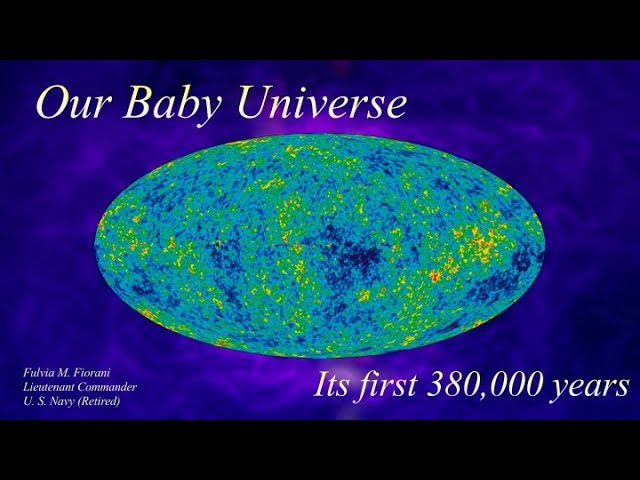 Our Baby Universe

Fulvia M. Fiorani
Lieutenant Commander
U. S. Navy (Retired)

Its first 380,000 years